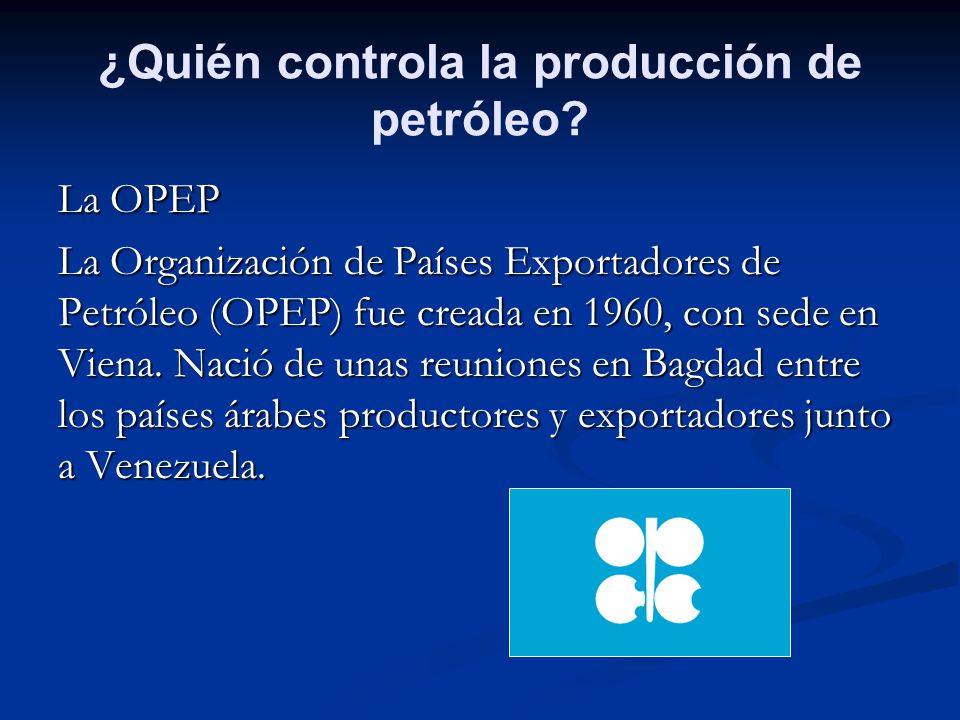 ¿Quién controla la producción de petróleo?

La OPEP

La Organización de Países Exportadores de Petróleo (OPEP) fue creada en 1960, con sede en Viena. Nació de unas reuniones en Bagdad entre los países árabes productores y exportadores junto a Venezuela.